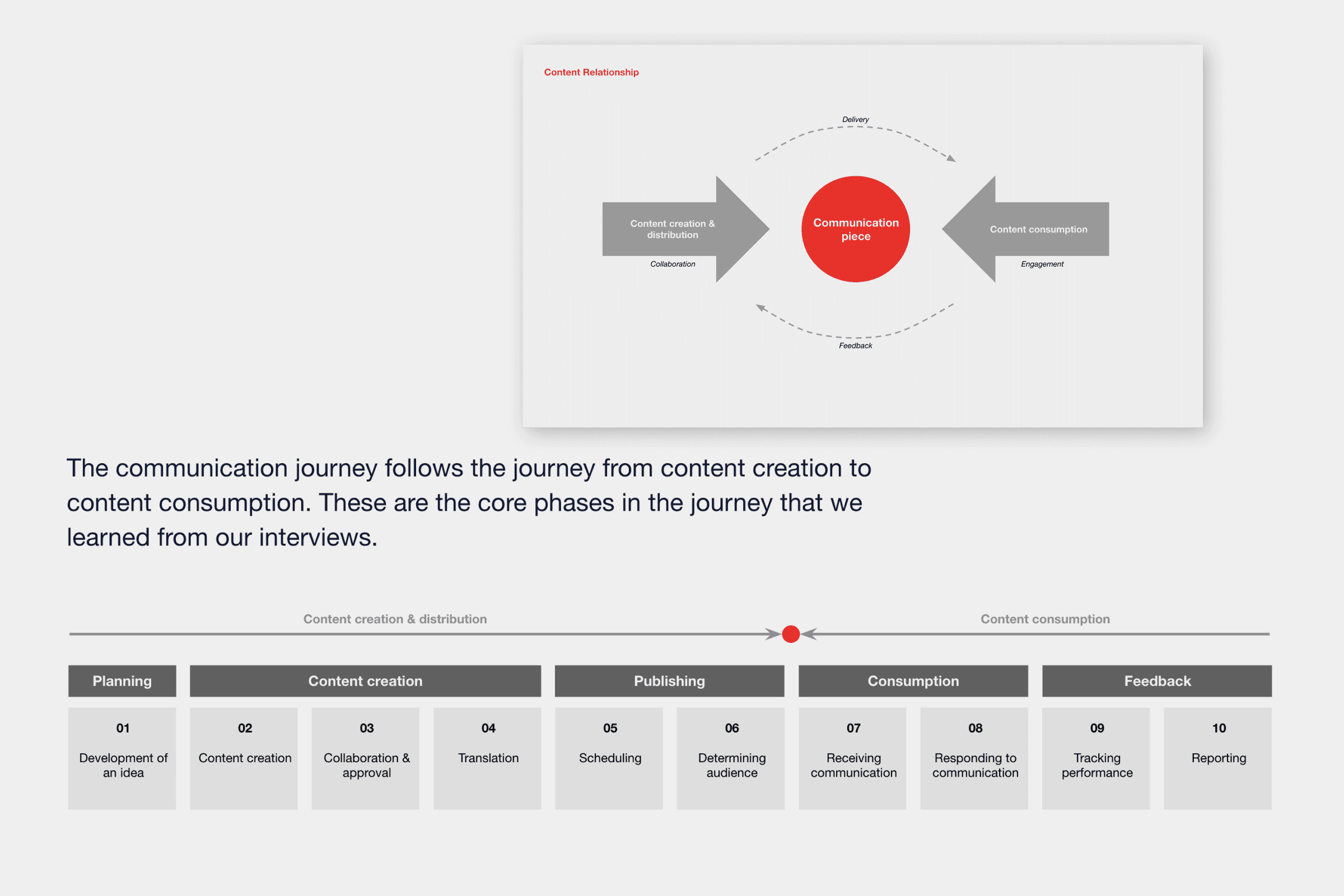 Content Relationship

Delivery

Content creation & distribution

Collaboration

Communication piece

Content consumption

Engagement

Feedback

The communication journey follows the journey from content creation to content consumption. These are the core phases in the journey that we learned from our interviews.

Content creation & distribution

Content consumption

Planning

Content creation

Publishing

Consumption

Feedback

01
Development of an idea

02
Content creation

03
Collaboration & approval

04
Translation

05
Scheduling

06
Determining audience

07
Receiving communication

08
Responding to communication

09
Tracking performance

10
Reporting